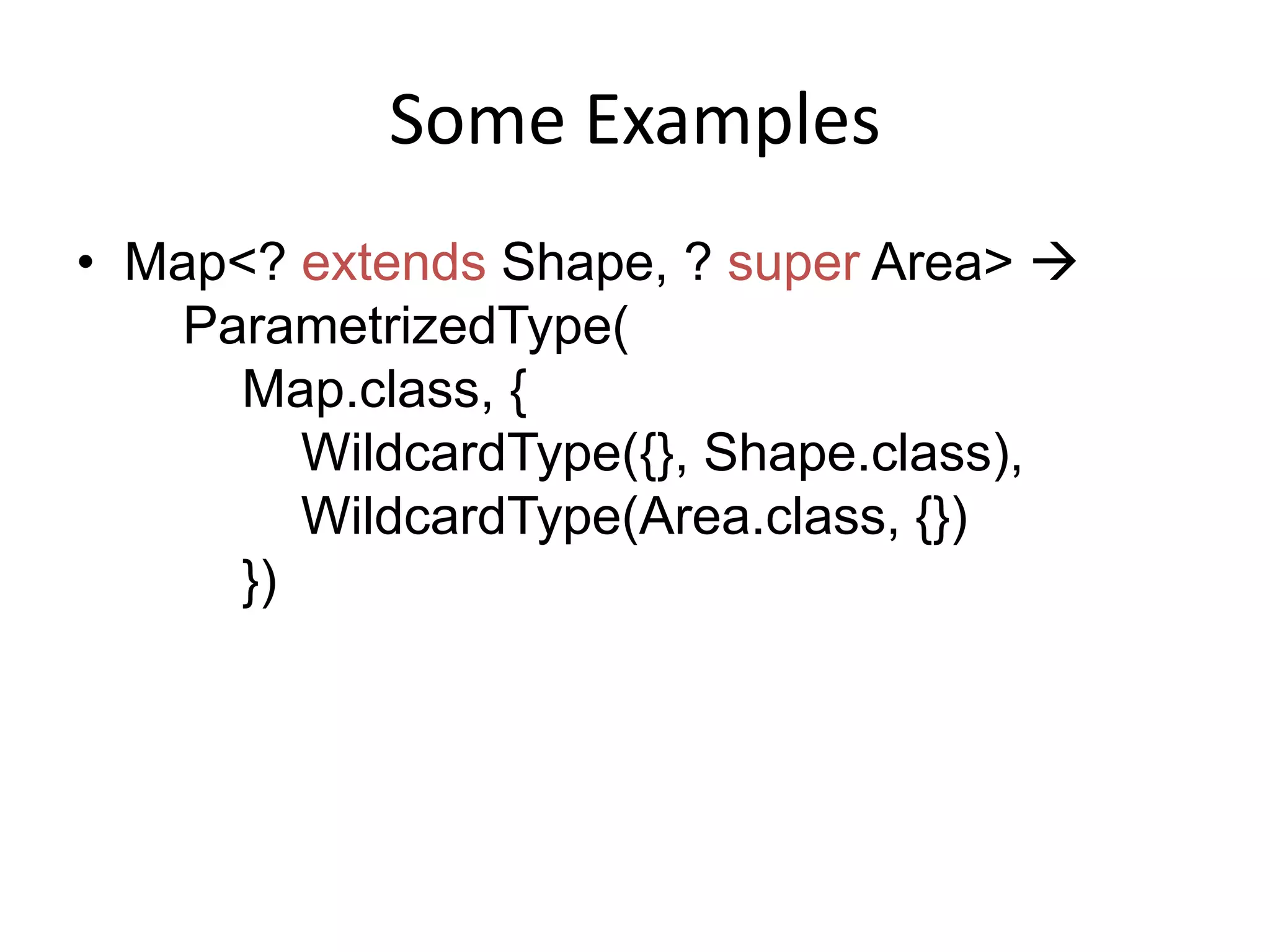 Some Examples

• Map<? extends Shape, ? super Area> →
ParametrizedType(
Map.class, {
WildcardType({}, Shape.class),
WildcardType(Area.class, {})
})